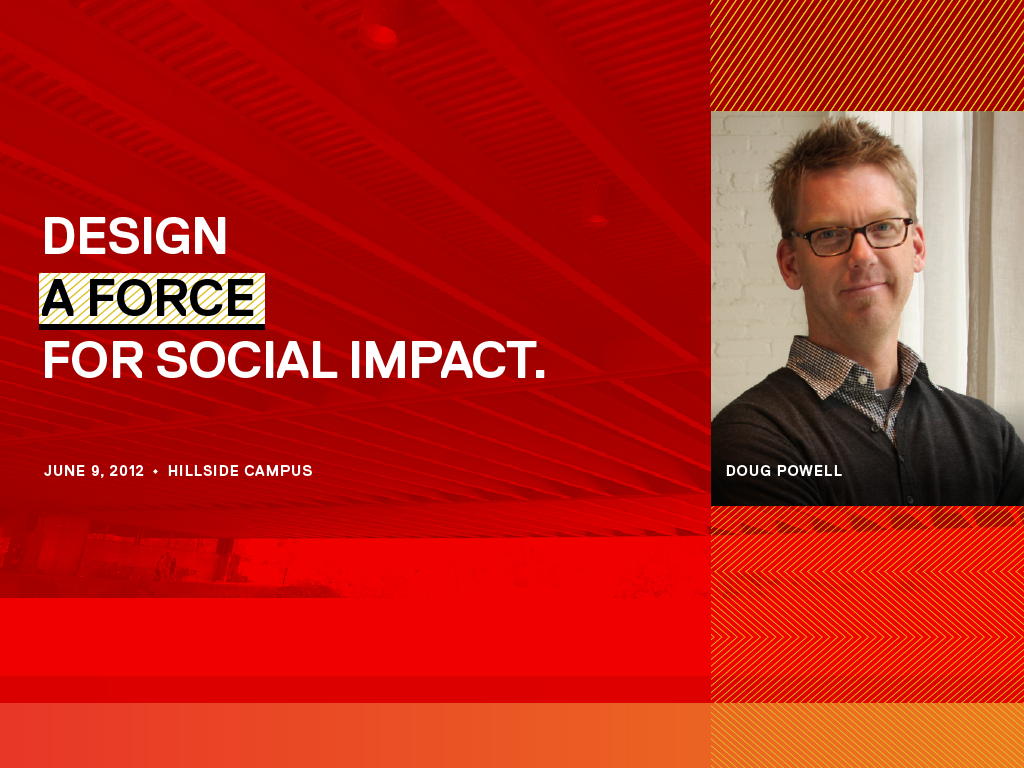 DESIGN
A FORCE
FOR SOCIAL IMPACT.

JUNE 9, 2012 • HILLSIDE CAMPUS

DOUG POWELL